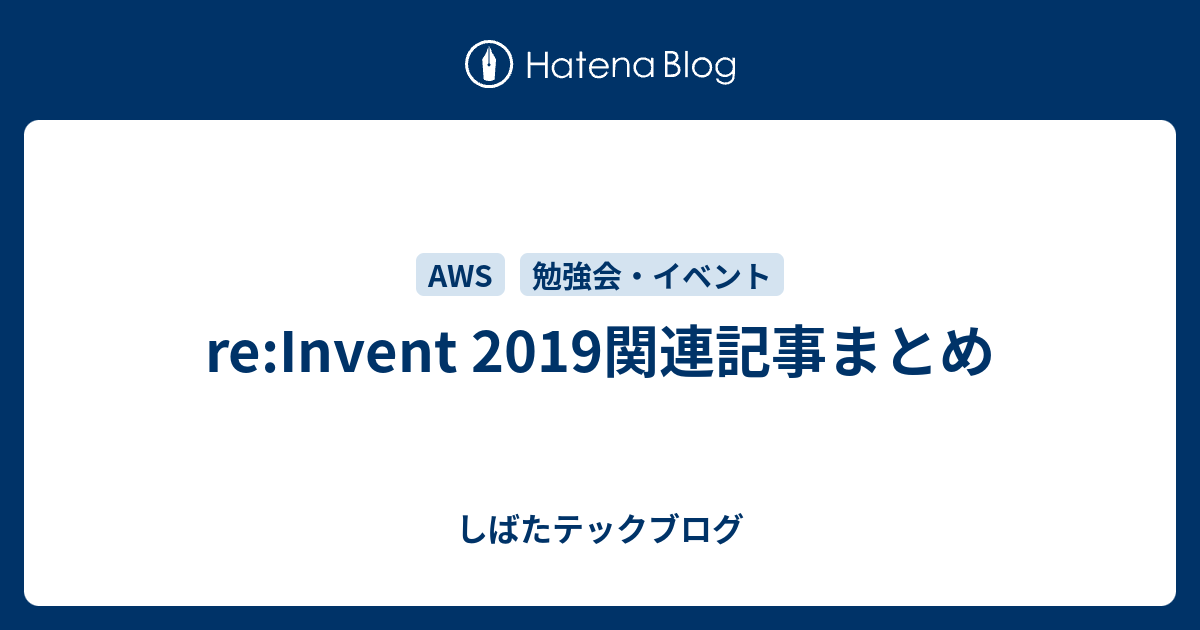 Hatena Blog

AWS

勉強会・イベント

re:Invent 2019関連記事まとめ

しばたテックブログ